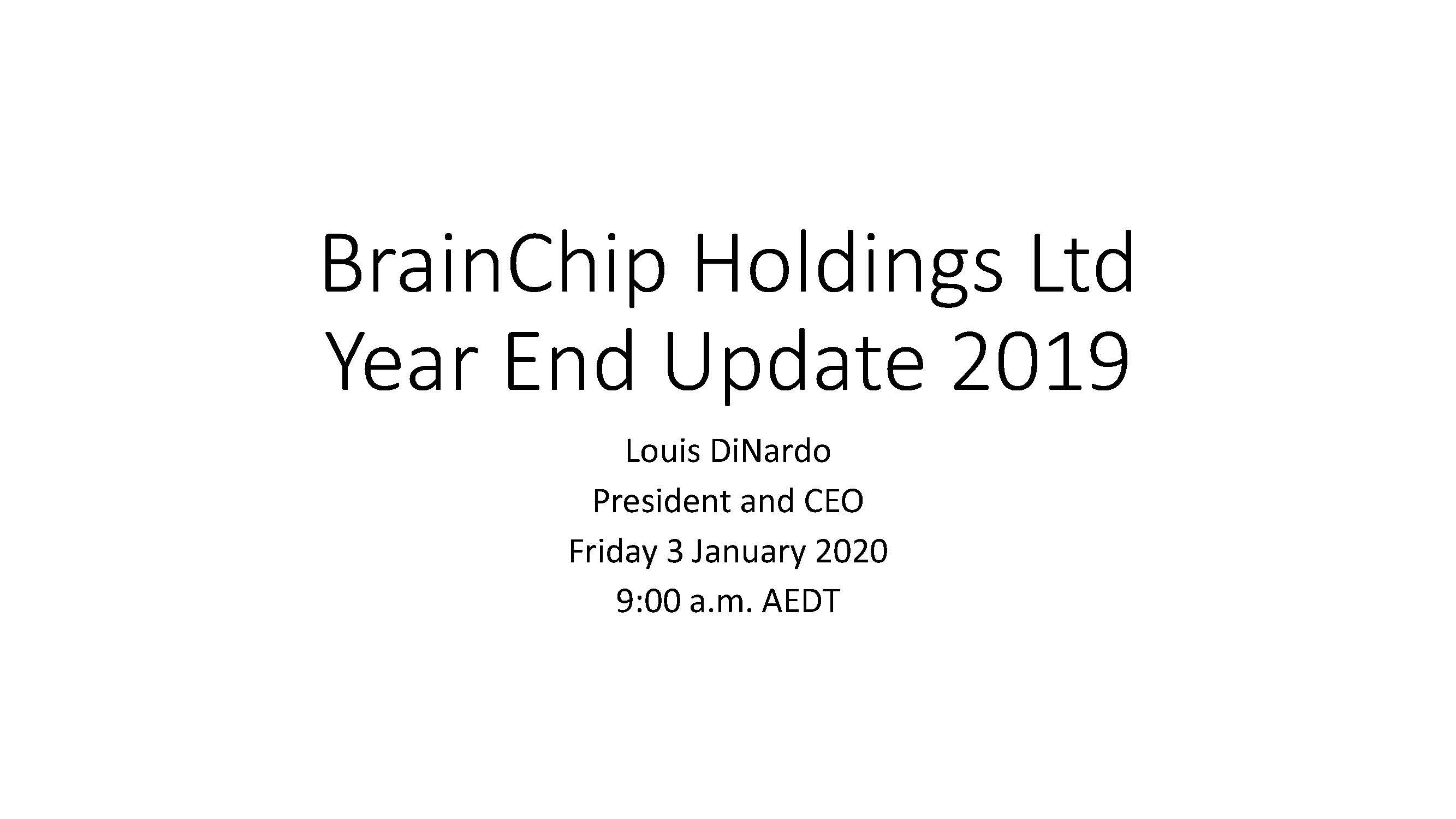 BrainChip Holdings Ltd
Year End Update 2019

Louis DiNardo
President and CEO
Friday 3 January 2020
9:00 a.m. AEDT